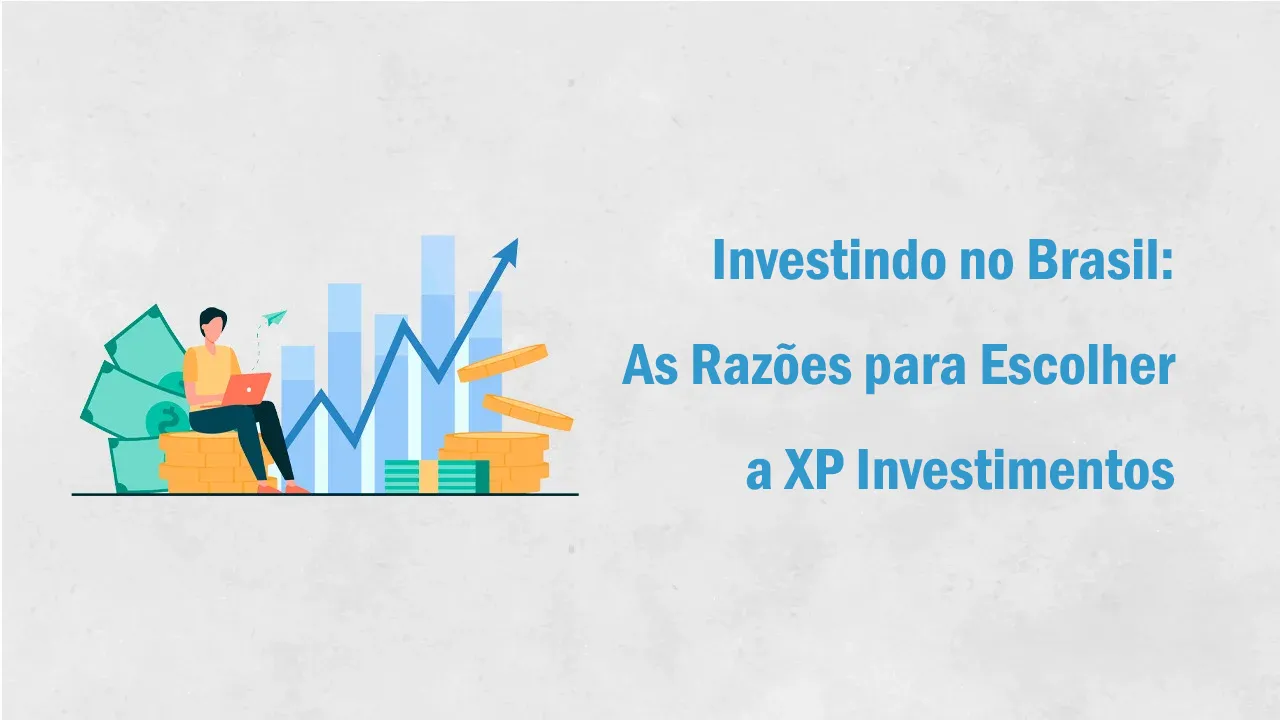 Investindo no Brasil:

As Razões para Escolher

a XP Investimentos